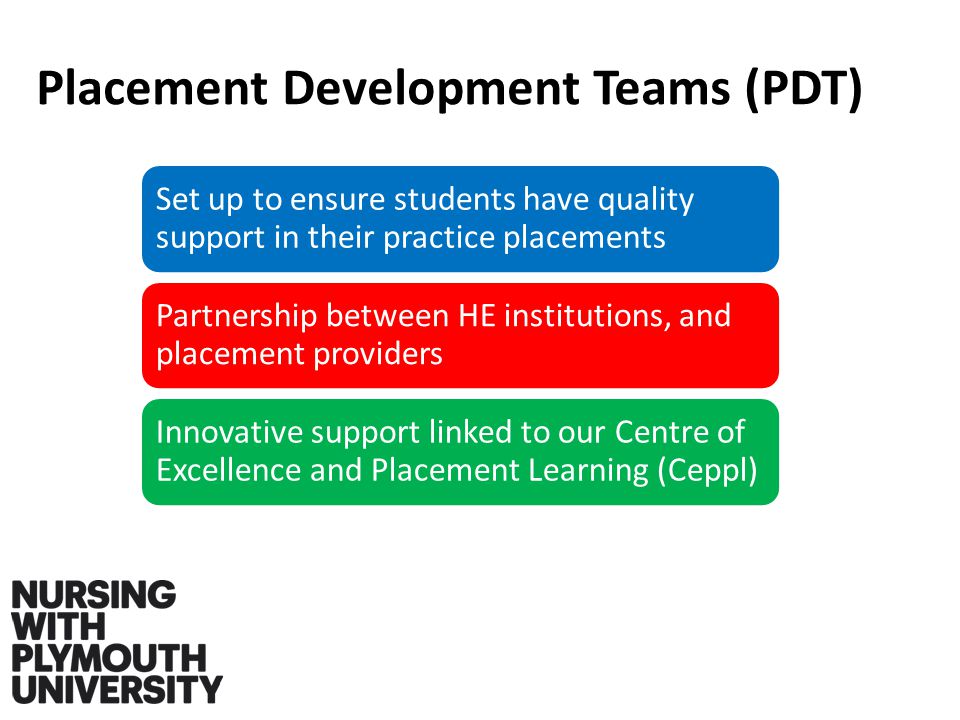 Placement Development Teams (PDT)

Set up to ensure students have quality support in their practice placements

Partnership between HE institutions, and placement providers

Innovative support linked to our Centre of Excellence and Placement Learning (Ceppl)

NURSING
WITH
PLYMOUTH
UNIVERSITY